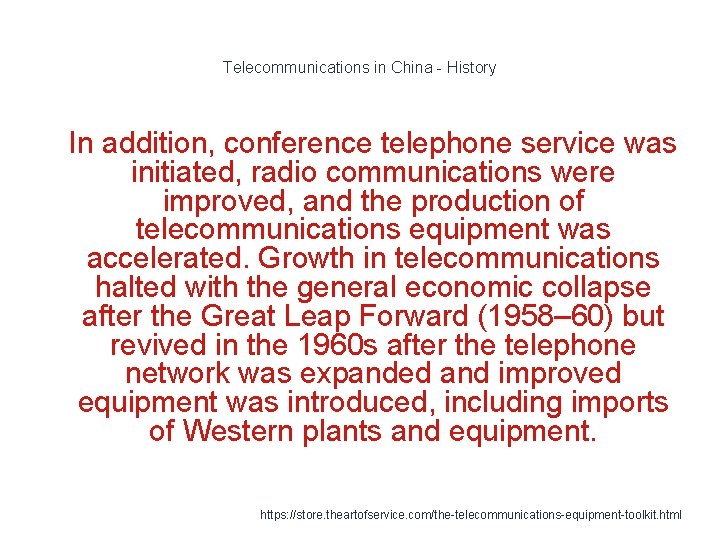 Telecommunications in China - History

In addition, conference telephone service was initiated, radio communications were improved, and the production of telecommunications equipment was accelerated. Growth in telecommunications halted with the general economic collapse after the Great Leap Forward (1958–60) but revived in the 1960s after the telephone network was expanded and improved equipment was introduced, including imports of Western plants and equipment.

https://store.theartofservice.com/the-telecommunications-equipment-toolkit.html